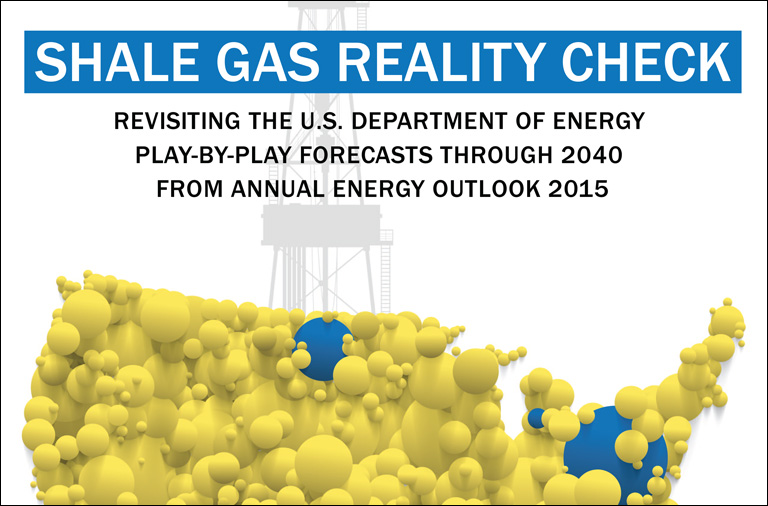 SHALE GAS REALITY CHECK

REVISITING THE U.S. DEPARTMENT OF ENERGY PLAY-BY-PLAY FORECASTS THROUGH 2040 FROM ANNUAL ENERGY OUTLOOK 2015